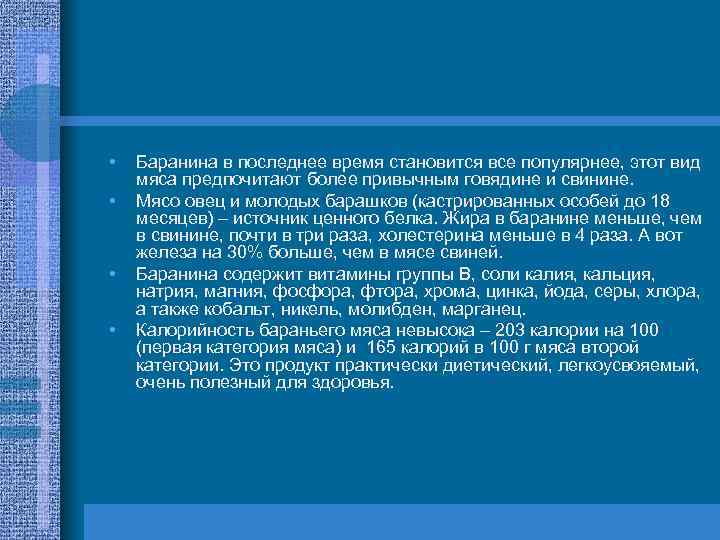 • Баранина в последнее время становится все популярнее, этот вид мяса предпочитают более привычным говядине и свинине.
• Мясо овец и молодых барашков (кастрированных особей до 18 месяцев) – источник ценного белка. Жира в баранине меньше, чем в свинине, почти в три раза, холестерина меньше в 4 раза. А вот железа на 30% больше, чем в мясе свиней.
• Баранина содержит витамины группы В, соли калия, кальция, натрия, магния, фосфора, фтора, хрома, цинка, йода, серы, хлора, а также кобальт, никель, молибден, марганец.
• Калорийность бараньего мяса невысока – 203 калории на 100 (первая категория мяса) и 165 калорий в 100 г мяса второй категории. Это продукт практически диетический, легкоусвояемый, очень полезный для здоровья.